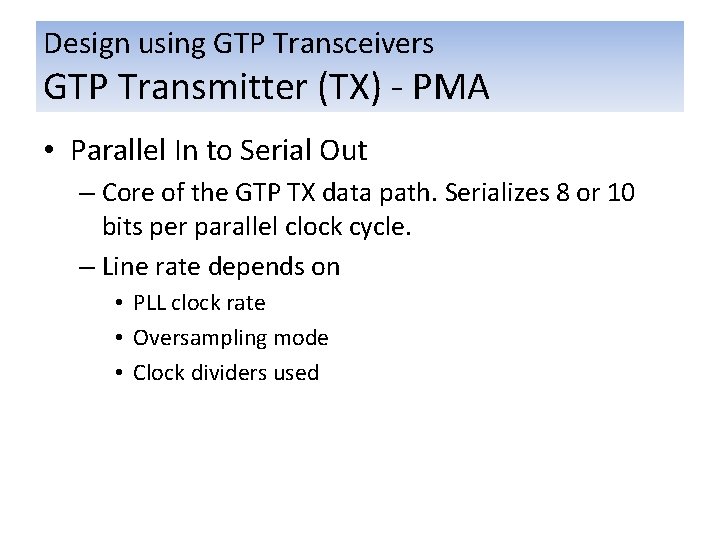 Design using GTP Transceivers
GTP Transmitter (TX) - PMA

• Parallel In to Serial Out
– Core of the GTP TX data path. Serializes 8 or 10 bits per parallel clock cycle.
– Line rate depends on
• PLL clock rate
• Oversampling mode
• Clock dividers used